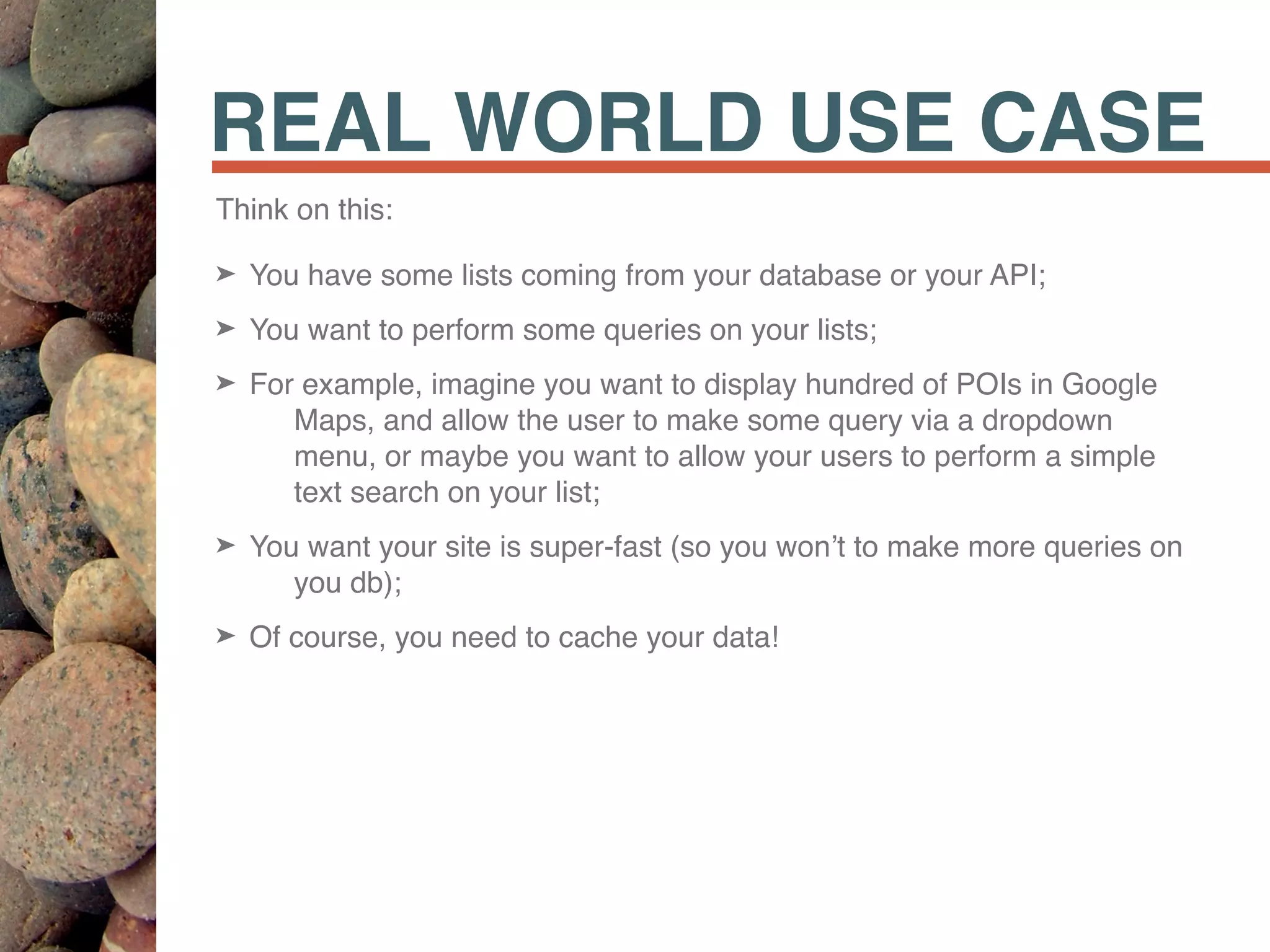 REAL WORLD USE CASE

Think on this:

➤ You have some lists coming from your database or your API;

➤ You want to perform some queries on your lists;

➤ For example, imagine you want to display hundred of POIs in Google Maps, and allow the user to make some query via a dropdown menu, or maybe you want to allow your users to perform a simple text search on your list;

➤ You want your site is super-fast (so you won't to make more queries on you db);

➤ Of course, you need to cache your data!